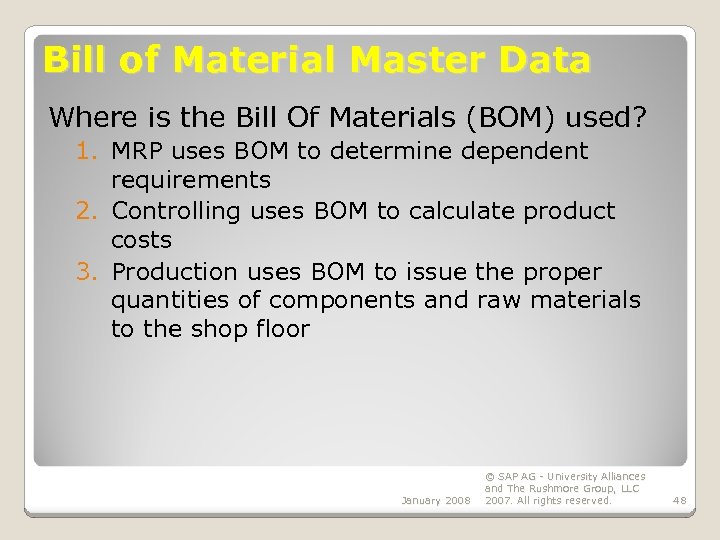 Bill of Material Master Data

Where is the Bill Of Materials (BOM) used?

1. MRP uses BOM to determine dependent requirements
2. Controlling uses BOM to calculate product costs
3. Production uses BOM to issue the proper quantities of components and raw materials to the shop floor

January 2008

© SAP AG - University Alliances and The Rushmore Group, LLC 2007. All rights reserved.

48